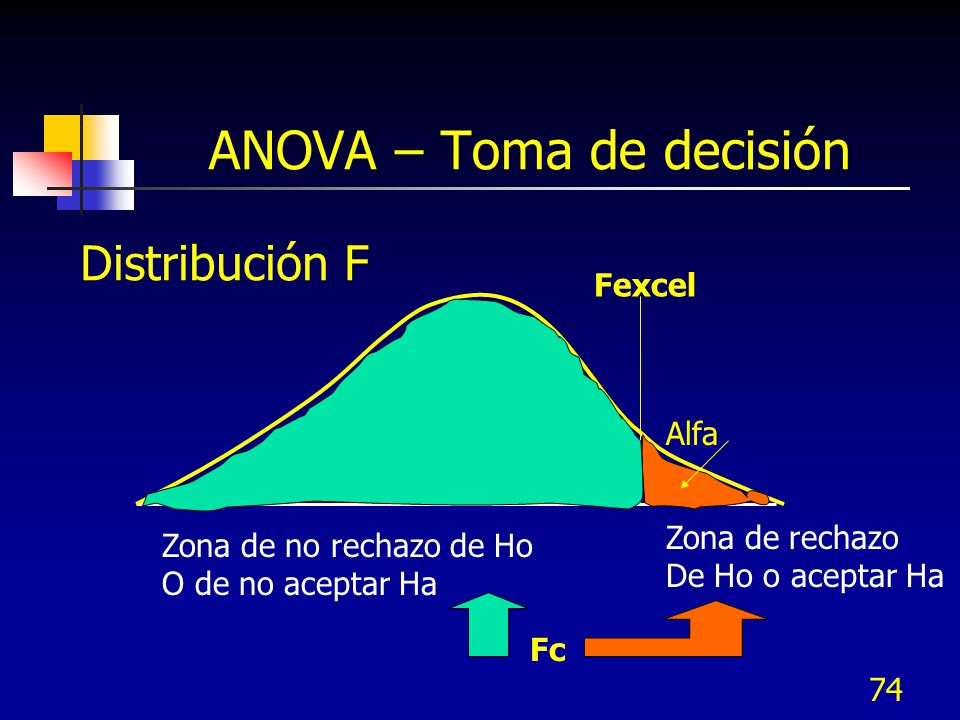 ANOVA – Toma de decisión

Distribución F

Fexcel

Alfa

Zona de no rechazo de Ho
O de no aceptar Ha

Zona de rechazo
De Ho o aceptar Ha

Fc

74